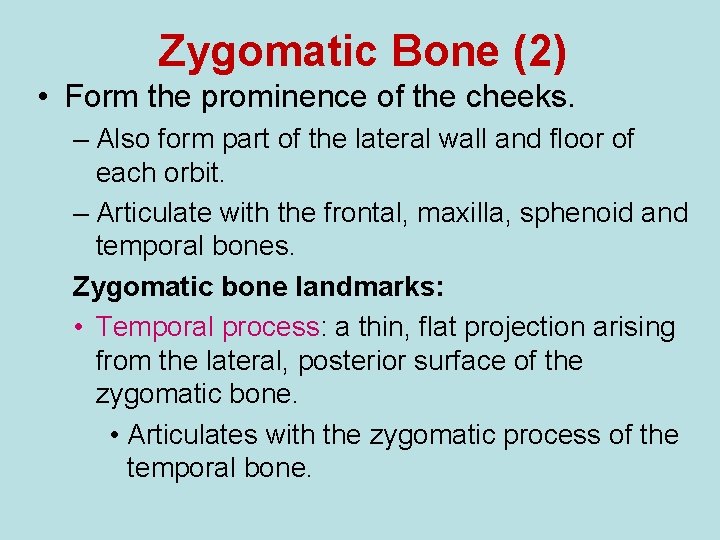 Zygomatic Bone (2)

• Form the prominence of the cheeks.

– Also form part of the lateral wall and floor of each orbit.

– Articulate with the frontal, maxilla, sphenoid and temporal bones.

Zygomatic bone landmarks:

• Temporal process: a thin, flat projection arising from the lateral, posterior surface of the zygomatic bone.

• Articulates with the zygomatic process of the temporal bone.